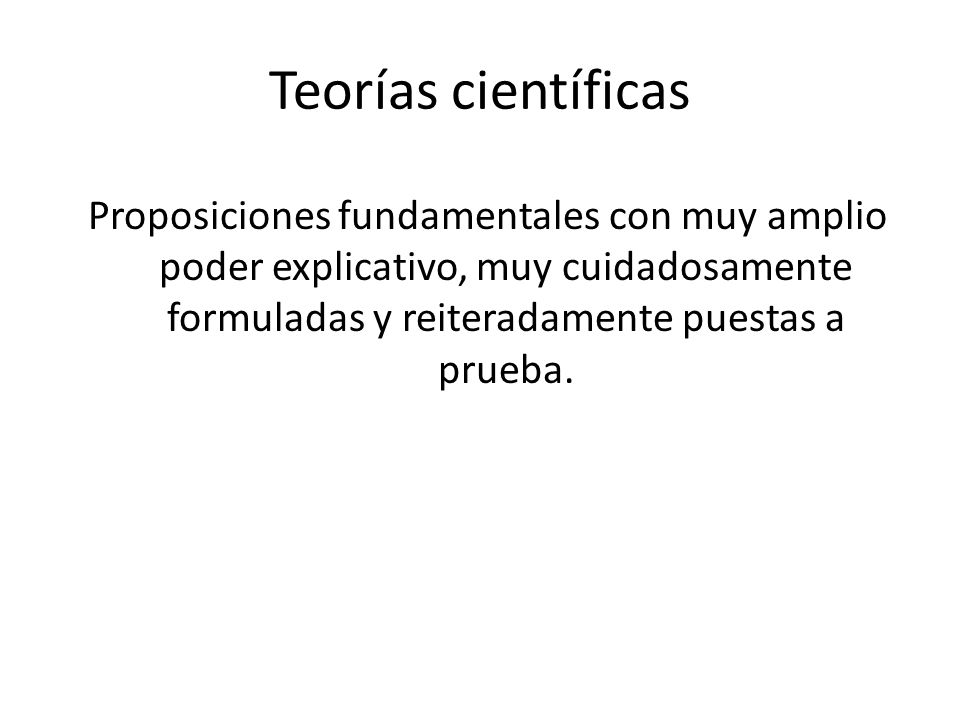 Teorías científicas

Proposiciones fundamentales con muy amplio poder explicativo, muy cuidadosamente formuladas y reiteradamente puestas a prueba.